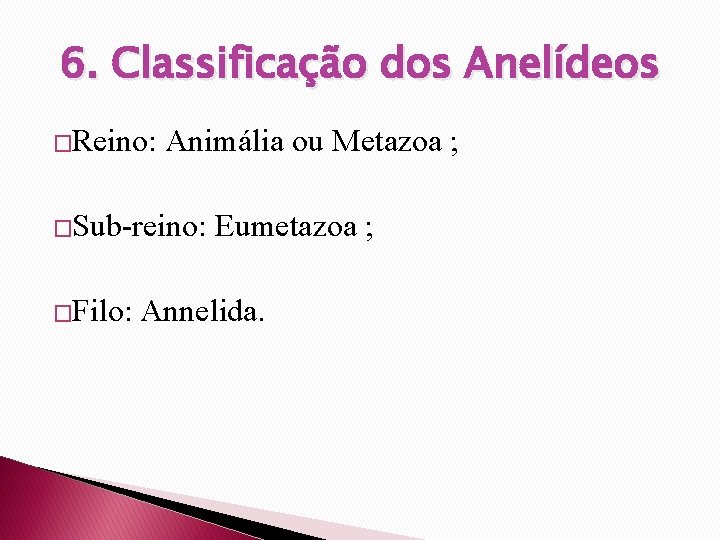 6. Classificação dos Anelídeos

□Reino: Animália ou Metazoa ;

□Sub-reino: Eumetazoa ;

□Filo: Annelida.